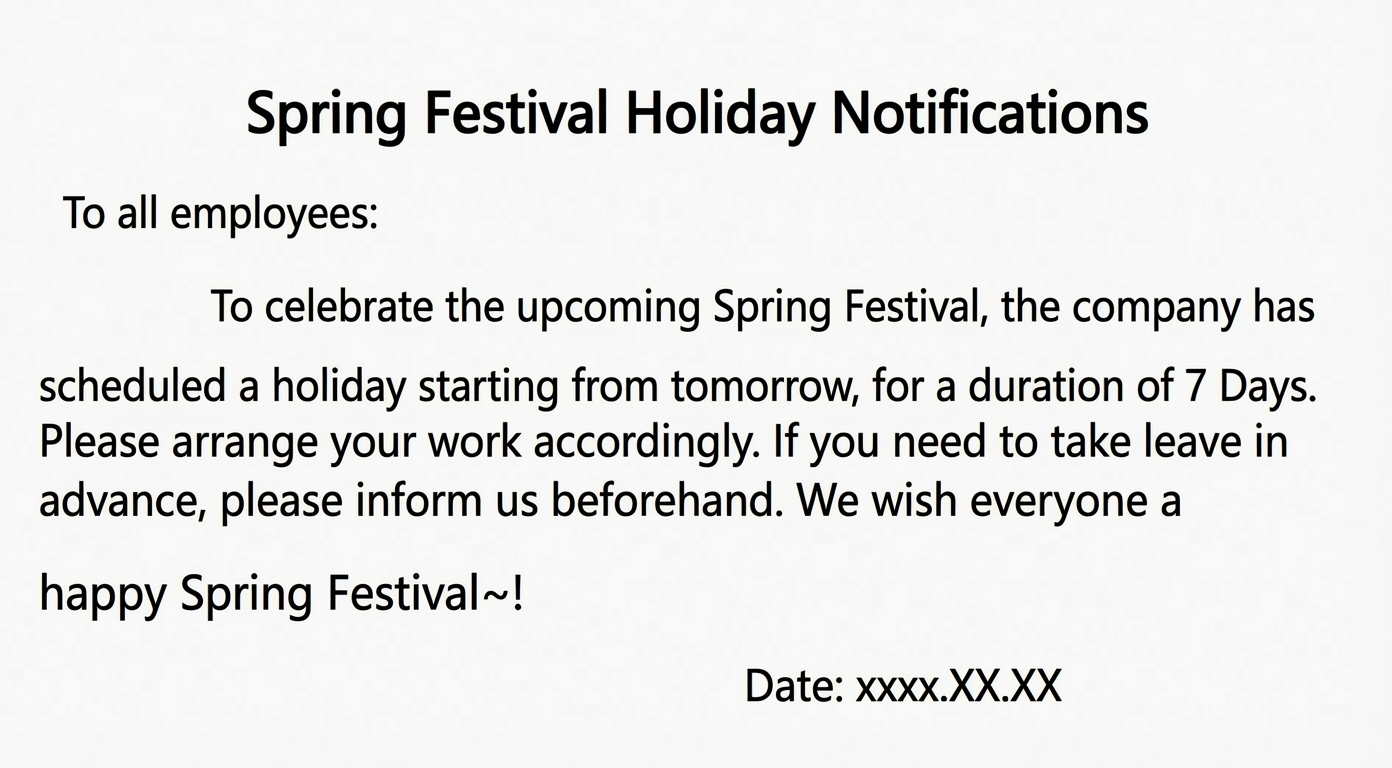 Spring Festival Holiday Notifications

To all employees:

To celebrate the upcoming Spring Festival, the company has scheduled a holiday starting from tomorrow, for a duration of 7 Days. Please arrange your work accordingly. If you need to take leave in advance, please inform us beforehand. We wish everyone a happy Spring Festival~!

Date: xxxx.XX.XX